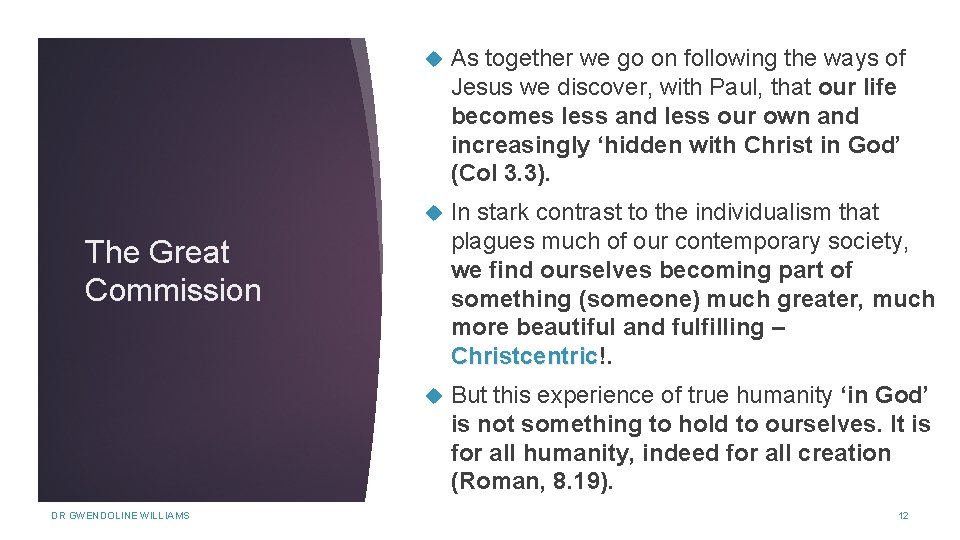 The Great Commission

As together we go on following the ways of Jesus we discover, with Paul, that our life becomes less and less our own and increasingly ‘hidden with Christ in God’ (Col 3.3).

In stark contrast to the individualism that plagues much of our contemporary society, we find ourselves becoming part of something (someone) much greater, much more beautiful and fulfilling – Christcentric!.

But this experience of true humanity ‘in God’ is not something to hold to ourselves. It is for all humanity, indeed for all creation (Roman, 8.19).

DR GWENDOLINE WILLIAMS

12